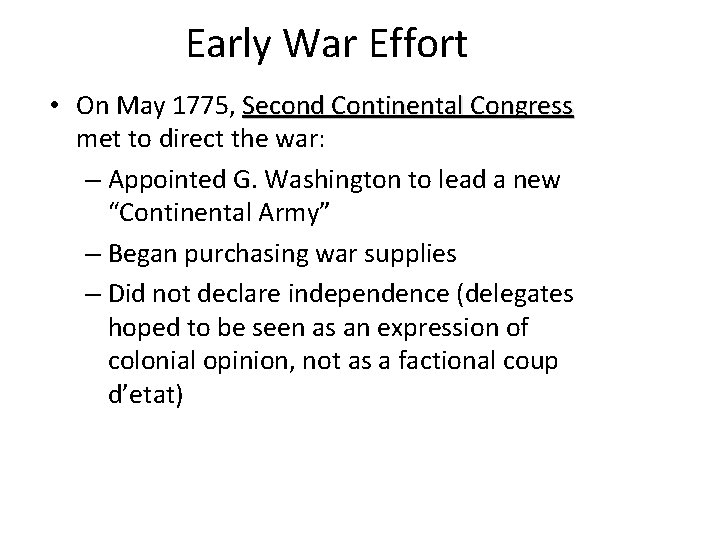 Early War Effort

• On May 1775, Second Continental Congress met to direct the war:
– Appointed G. Washington to lead a new “Continental Army”
– Began purchasing war supplies
– Did not declare independence (delegates hoped to be seen as an expression of colonial opinion, not as a factional coup d’etat)